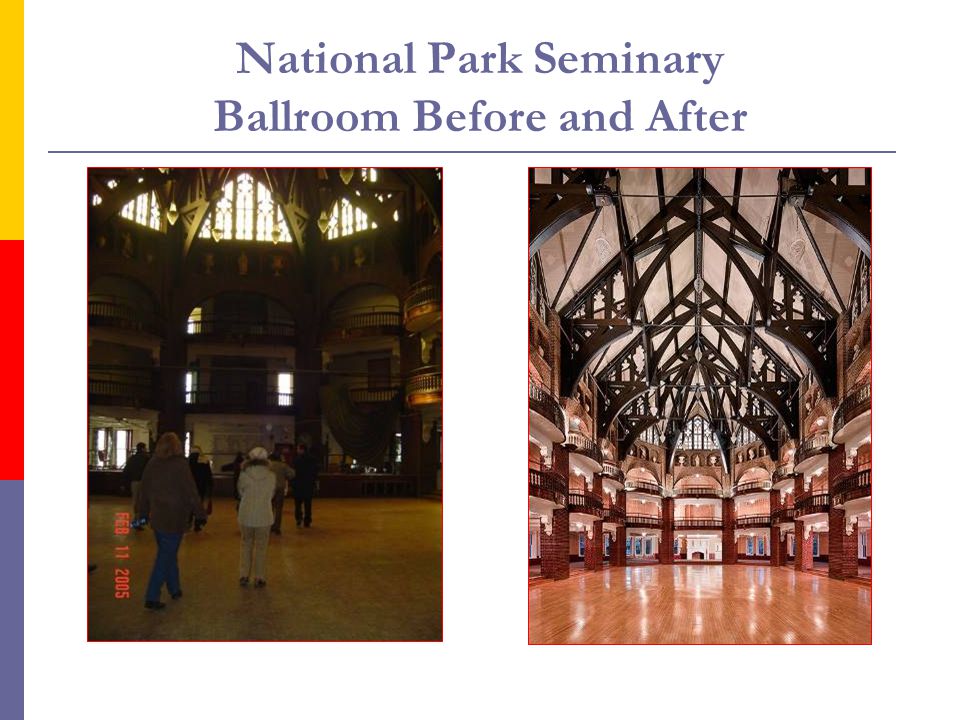 National Park Seminary
Ballroom Before and After

FEB 11 2005